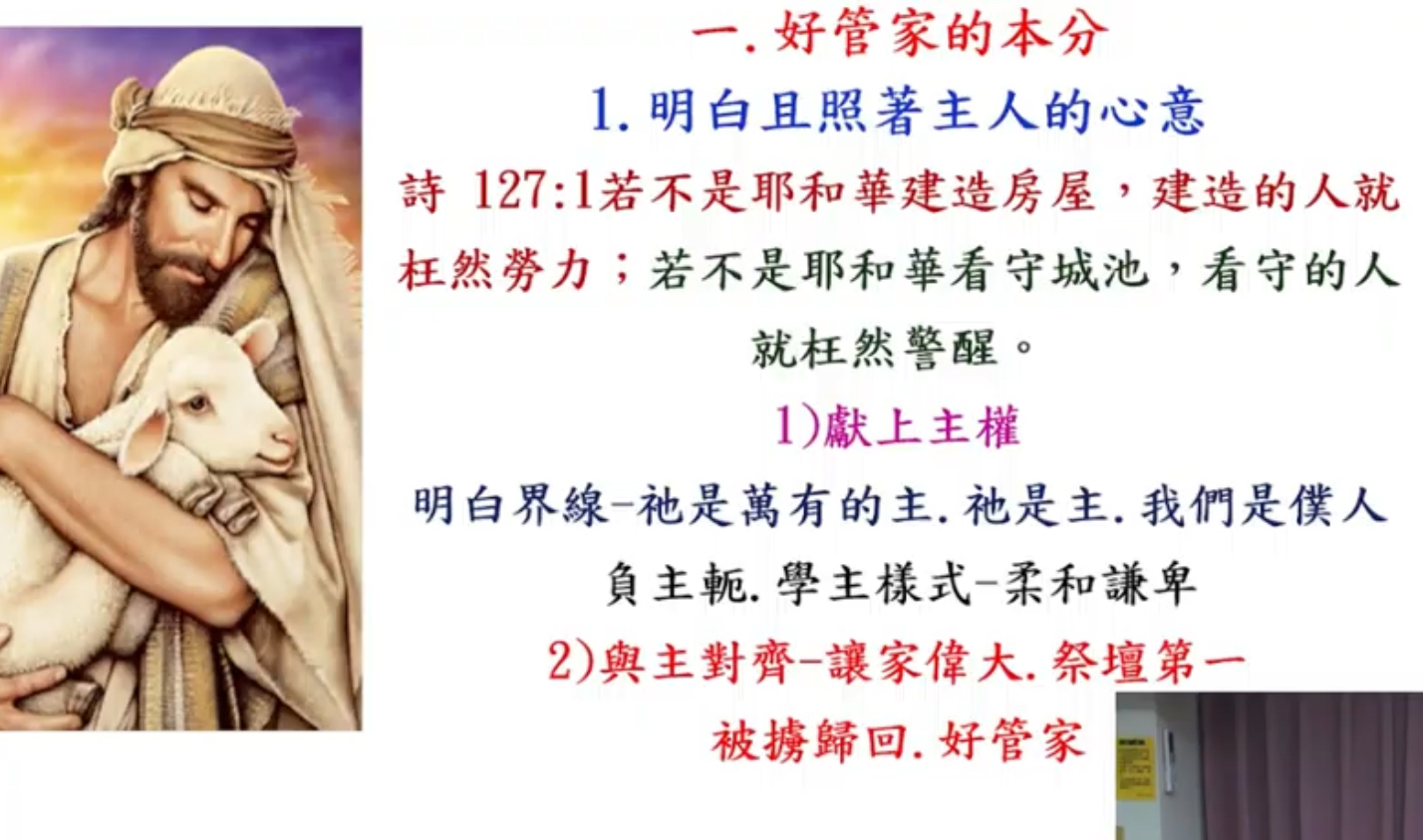 一. 好管家的本分

1. 明白且照著主人的心意

詩 127:1若不是耶和華建造房屋，建造的人就枉然勞力；若不是耶和華看守城池，看守的人就枉然警醒。

1)獻上主權

明白界線-祂是萬有的主. 祂是主. 我們是僕人

負主軛. 學主樣式-柔和謙卑

2)與主對齊-讓家偉大. 祭壇第一

被擄歸回. 好管家